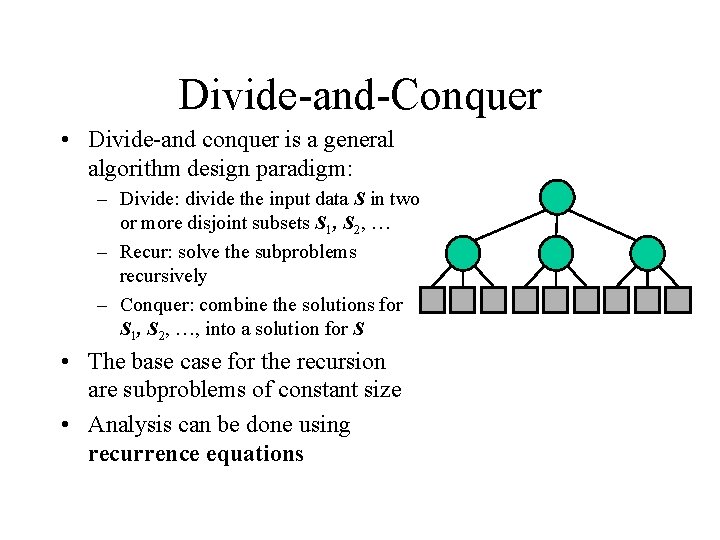 Divide-and-Conquer

• Divide-and conquer is a general algorithm design paradigm:
– Divide: divide the input data $S$ in two or more disjoint subsets $S_1$, $S_2$, …
– Recur: solve the subproblems recursively
– Conquer: combine the solutions for $S_1$, $S_2$, …, into a solution for $S$

• The base case for the recursion are subproblems of constant size

• Analysis can be done using **recurrence equations**